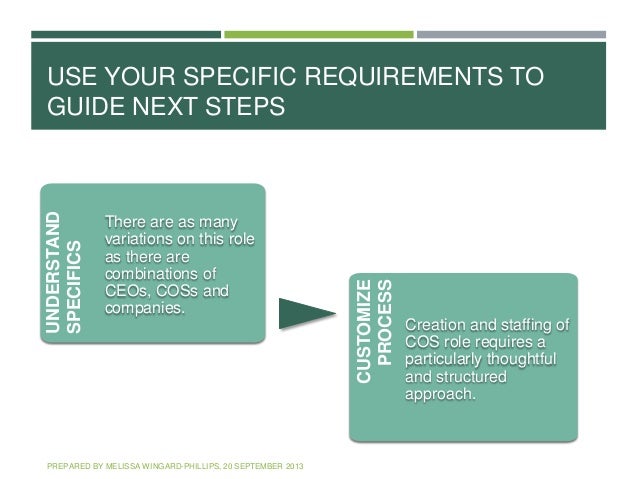 USE YOUR SPECIFIC REQUIREMENTS TO GUIDE NEXT STEPS

UNDERSTAND SPECIFICS

There are as many variations on this role as there are combinations of CEOs, COSs and companies.

CUSTOMIZE PROCESS

Creation and staffing of COS role requires a particularly thoughtful and structured approach.

PREPARED BY MELISSA WINGARD-PHILLIPS, 20 SEPTEMBER 2013